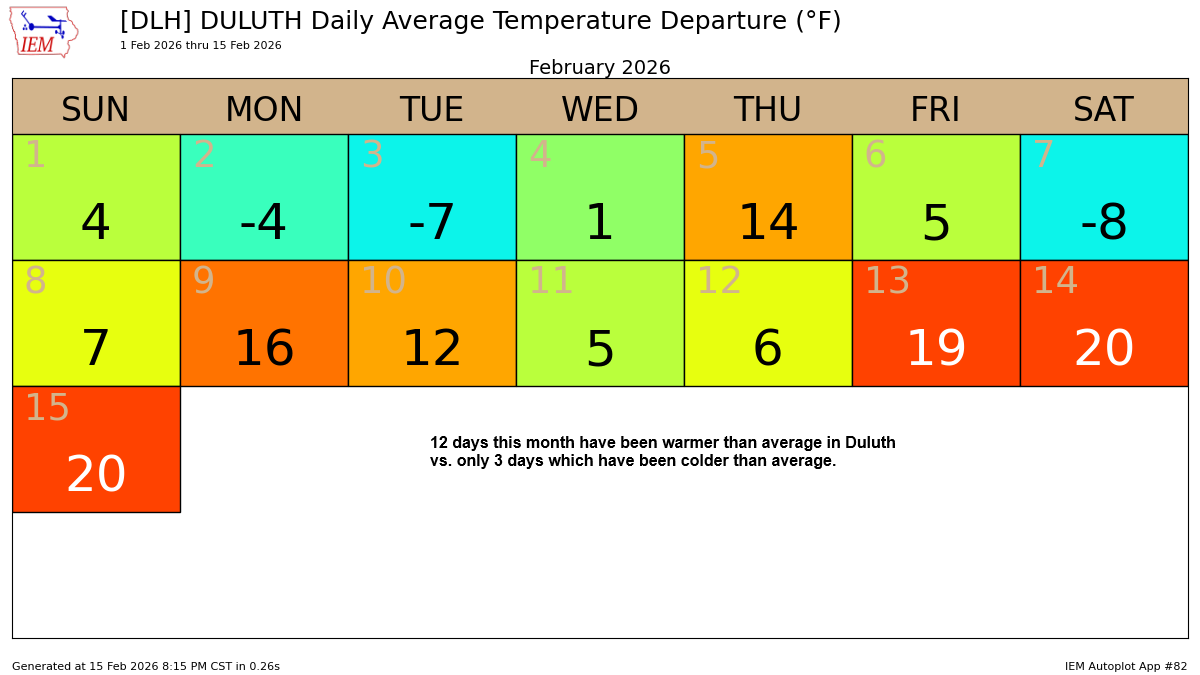 IEM

[DLH] DULUTH Daily Average Temperature Departure (°F)
1 Feb 2026 thru 15 Feb 2026

February 2026

| SUN | MON | TUE | WED | THU | FRI | SAT |
|---|---|---|---|---|---|---|
| 1 4 | 2 -4 | 3 -7 | 4 1 | 5 14 | 6 5 | 7 -8 |
| 8 7 | 9 16 | 10 12 | 11 5 | 12 6 | 13 19 | 14 20 |
| 15 20 | | | | | | |

12 days this month have been warmer than average in Duluth
vs. only 3 days which have been colder than average.

Generated at 15 Feb 2026 8:15 PM CST in 0.26s

IEM Autoplot App #82